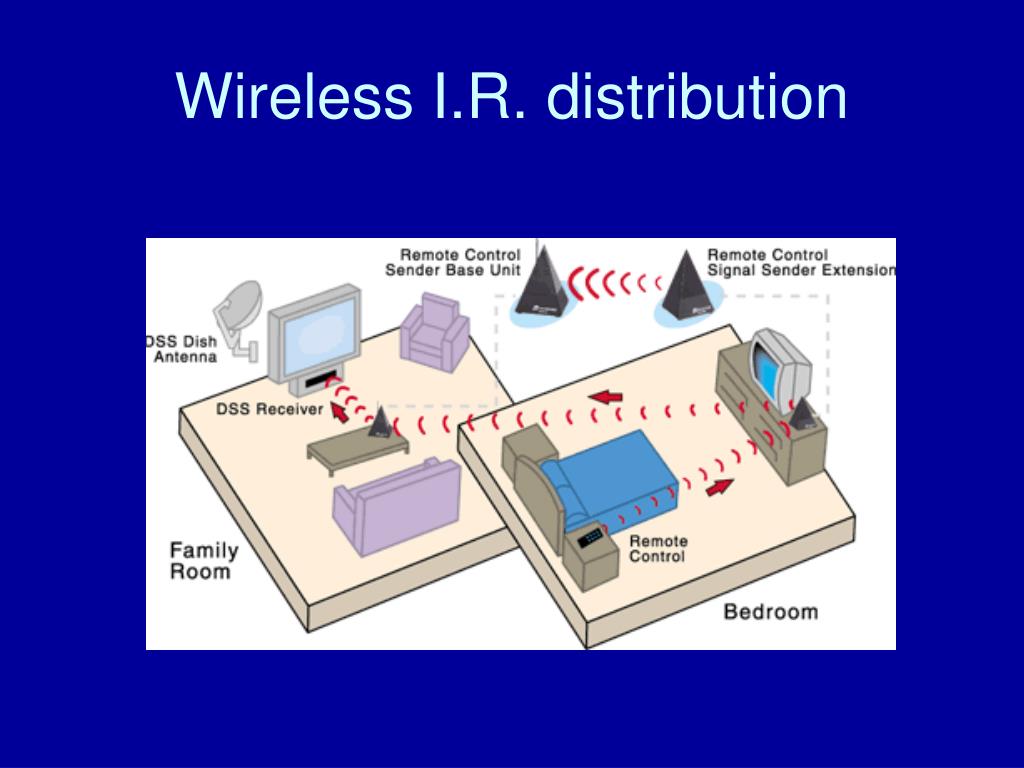 Wireless I.R. distribution

Remote Control Sender Base Unit

Remote Control Signal Sender Extension

DSS Dish Antenna

DSS Receiver

Family Room

Remote Control

Bedroom